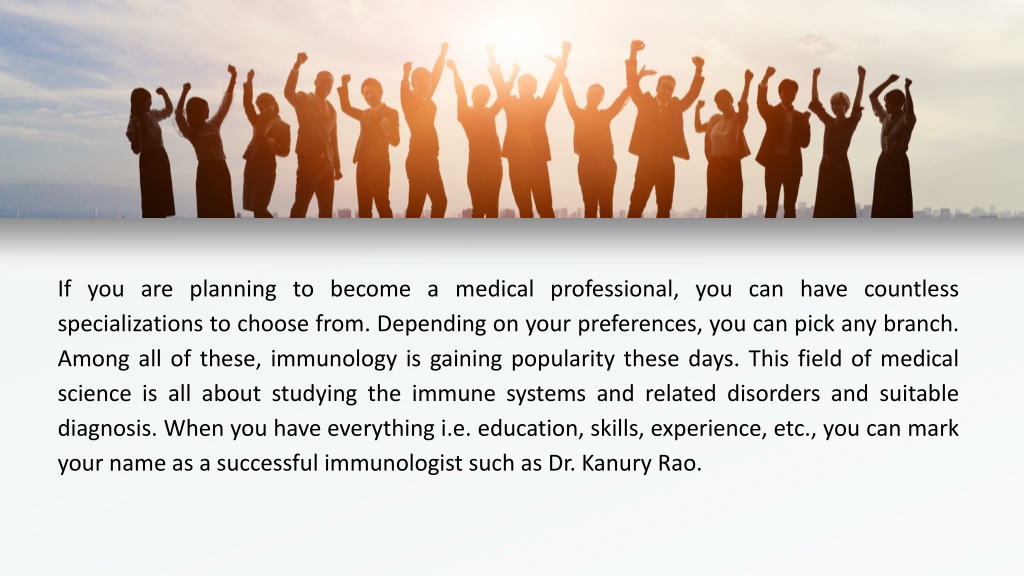 If you are planning to become a medical professional, you can have countless specializations to choose from. Depending on your preferences, you can pick any branch. Among all of these, immunology is gaining popularity these days. This field of medical science is all about studying the immune systems and related disorders and suitable diagnosis. When you have everything i.e. education, skills, experience, etc., you can mark your name as a successful immunologist such as Dr. Kanury Rao.